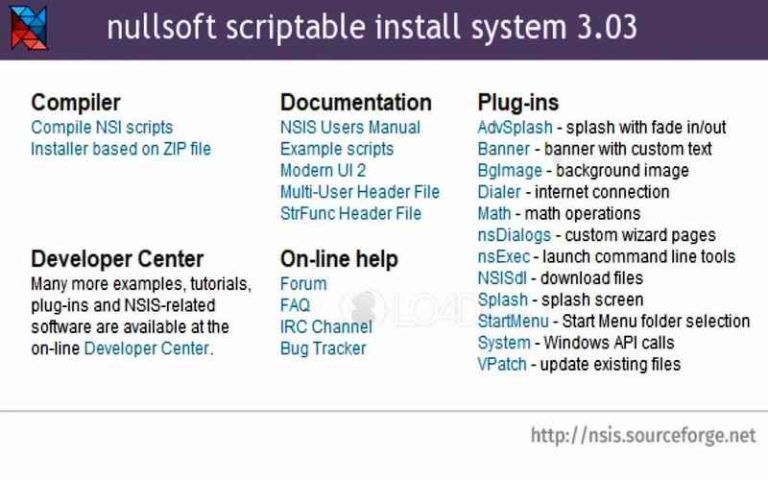 nullsoft scriptable install system 3.03

Compiler
Compile NSI scripts
Installer based on ZIP file

Developer Center
Many more examples, tutorials, plug-ins and NSIS-related software are available at the on-line Developer Center.

Documentation
NSIS Users Manual
Example scripts
Modern UI 2
Multi-User Header File
StrFunc Header File

On-line help
Forum
FAQ
IRC Channel
Bug Tracker

Plug-ins
AdvSplash - splash with fade in/out
Banner - banner with custom text
BgImage - background image
Dialer - internet connection
Math - math operations
nsDialogs - custom wizard pages
nsExec - launch command line tools
NSISdl - download files
Splash - splash screen
StartMenu - Start Menu folder selection
System - Windows API calls
VPatch - update existing files

LO4D

http://nsis.sourceforge.net